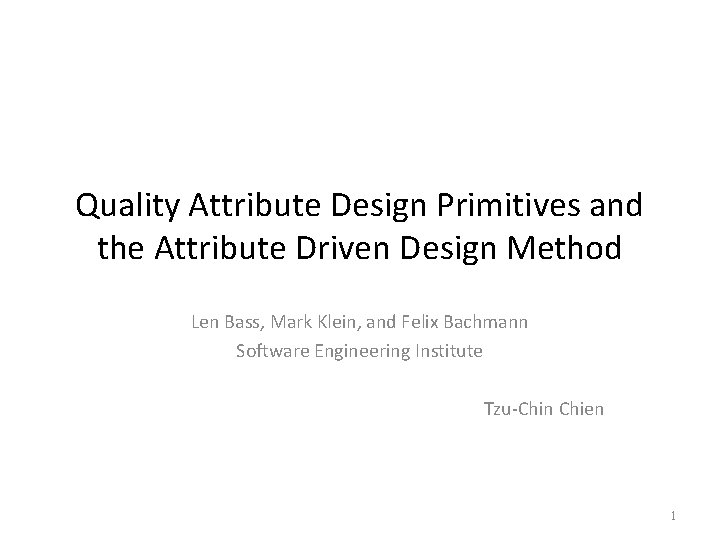 Quality Attribute Design Primitives and the Attribute Driven Design Method

Len Bass, Mark Klein, and Felix Bachmann
Software Engineering Institute

Tzu-Chin Chien

1